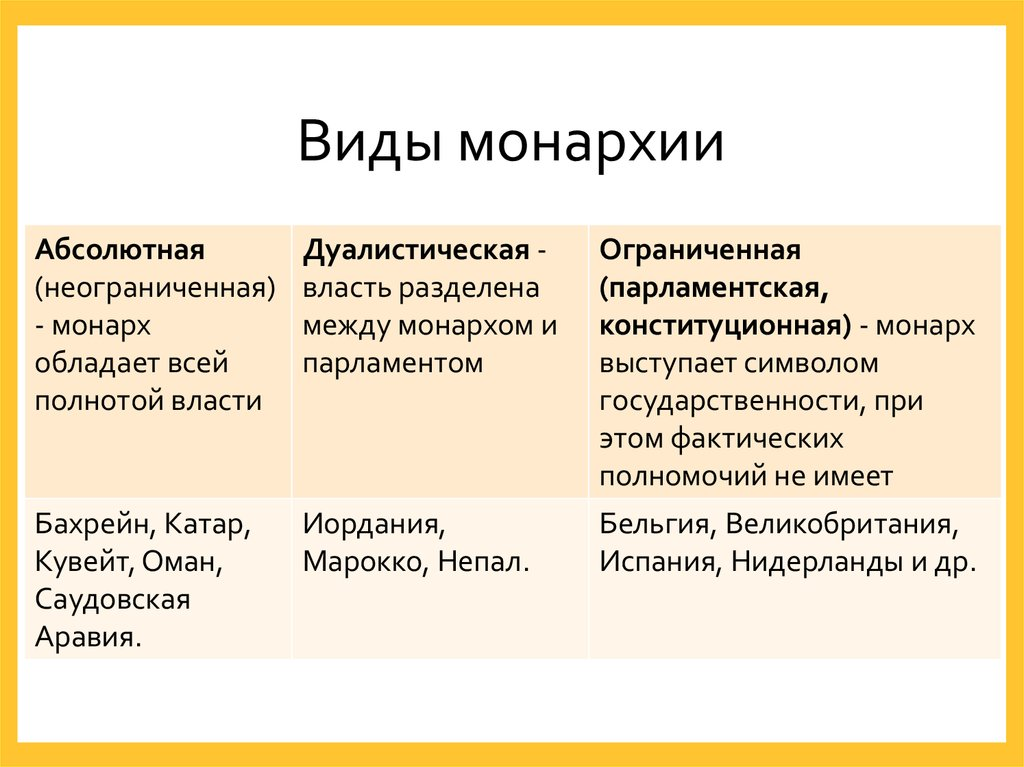 Виды монархии

| Абсолютная (неограниченная) - монарх обладает всей полнотой власти | Дуалистическая - власть разделена между монархом и парламентом | Ограниченная (парламентская, конституционная) - монарх выступает символом государственности, при этом фактических полномочий не имеет |
|---|---|---|
| Бахрейн, Катар, Кувейт, Оман, Саудовская Аравия. | Иордания, Марокко, Непал. | Бельгия, Великобритания, Испания, Нидерланды и др. |